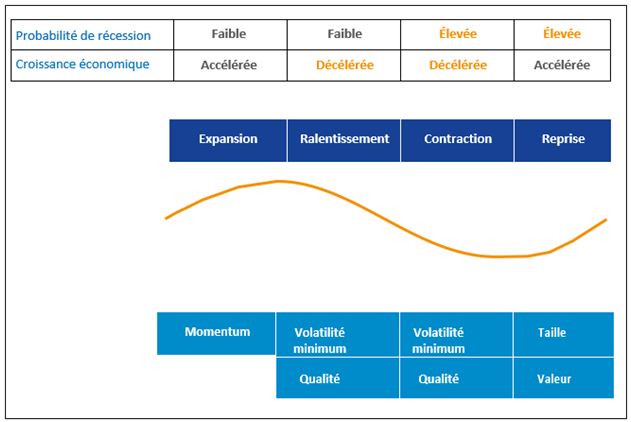 | Probabilité de récession | Faible | Faible | Élevée | Élevée |
|---|---|---|---|---|
| Croissance économique | Accélérée | Décélérée | Décélérée | Accélérée |

| Expansion | Ralentissement | Contraction | Reprise |
|---|---|---|---|

| Momentum | Volatilité minimum | Volatilité minimum | Taille |
|---|---|---|---|
| | Qualité | Qualité | Valeur |